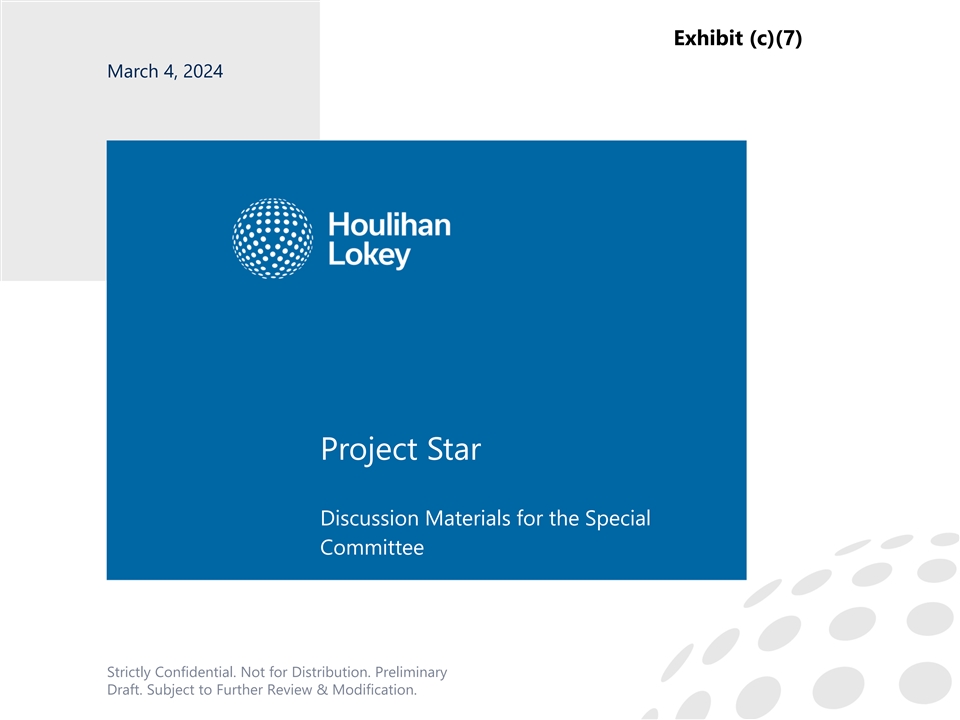 Exhibit (c)(7)

March 4, 2024

Houlihan Lokey

Project Star

Discussion Materials for the Special Committee

Strictly Confidential. Not for Distribution. Preliminary Draft. Subject to Further Review & Modification.